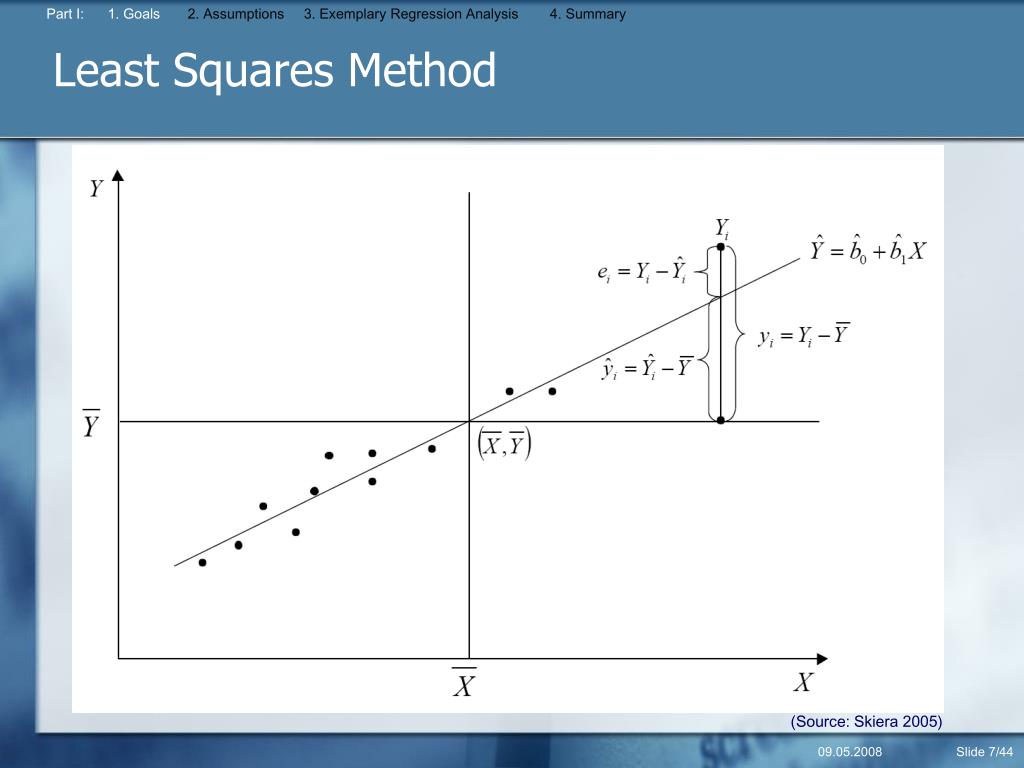 Part I: 1. Goals 2. Assumptions 3. Exemplary Regression Analysis 4. Summary

Least Squares Method

$Y$

$Y_i$

$\hat{Y} = \hat{b}_0 + \hat{b}_1 X$

$e_i = Y_i - \hat{Y}_i$

$y_i = Y_i - \overline{Y}$

$\hat{y}_i = \hat{Y}_i - \overline{Y}$

$\overline{Y}$

$(\overline{X}, \overline{Y})$

$\overline{X}$

$X$

(Source: Skiera 2005)

09.05.2008

Slide 7/44